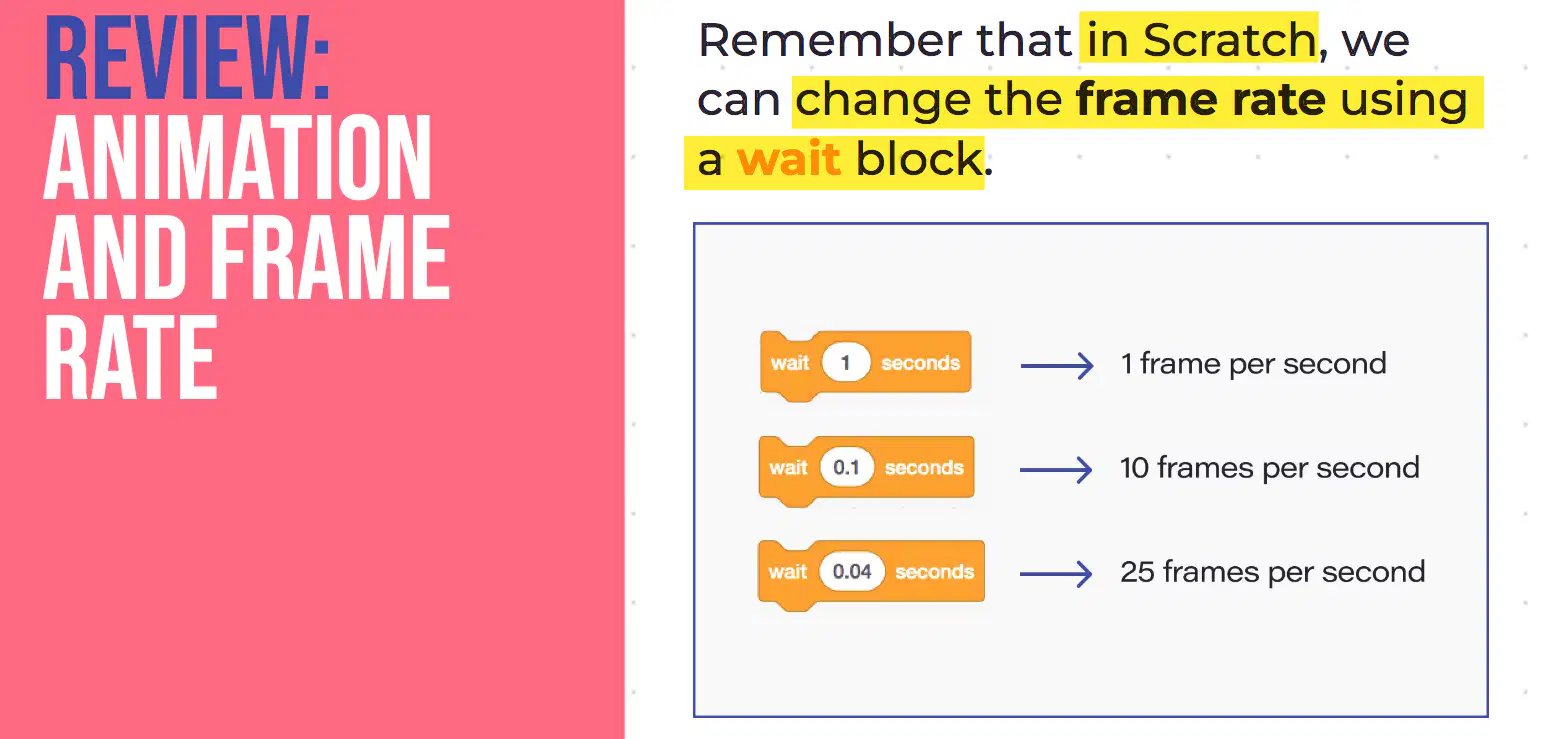 REVIEW:
ANIMATION AND FRAME RATE

Remember that in Scratch, we can change the frame rate using a wait block.

wait 1 seconds → 1 frame per second

wait 0.1 seconds → 10 frames per second

wait 0.04 seconds → 25 frames per second